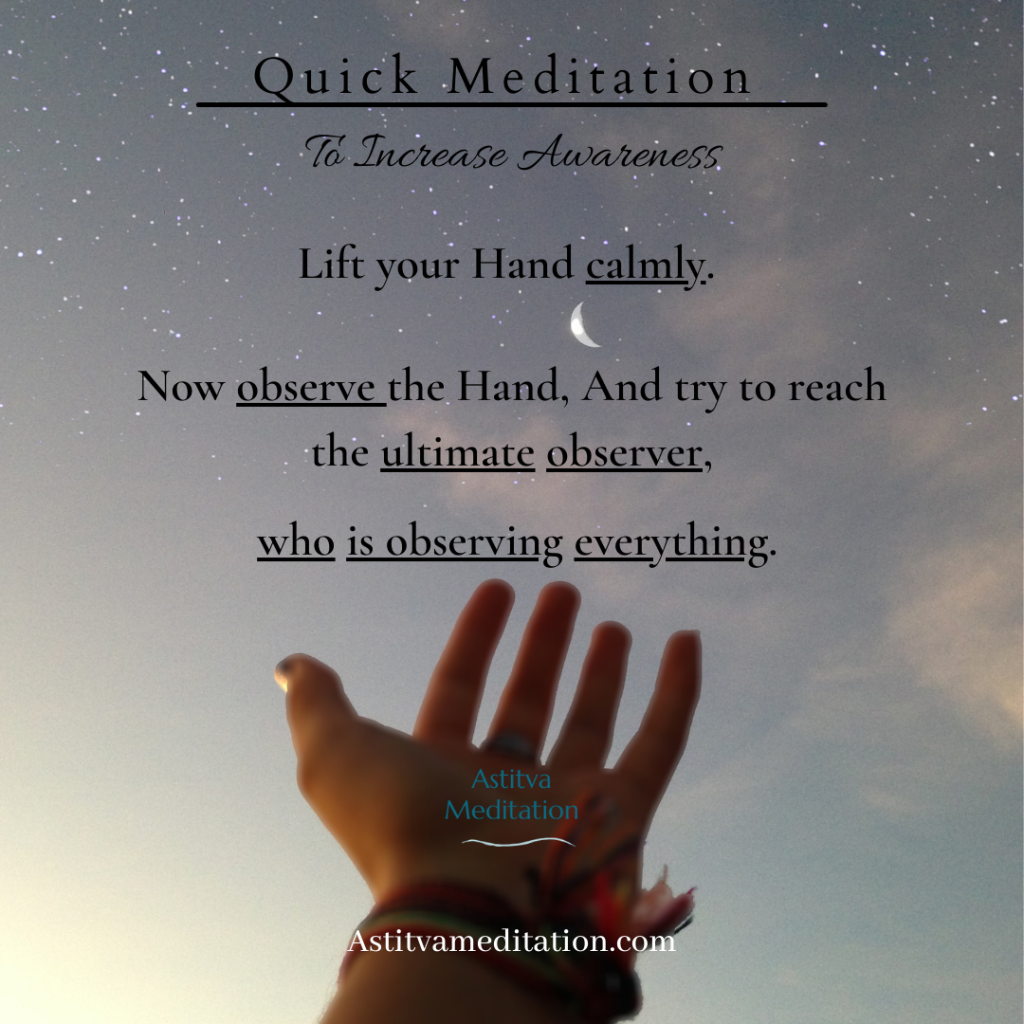 Quick Meditation

To Increase Awareness

Lift your Hand calmly.

Now observe the Hand, And try to reach the ultimate observer,

who is observing everything.

Astitva Meditation

Astitvameditation.com